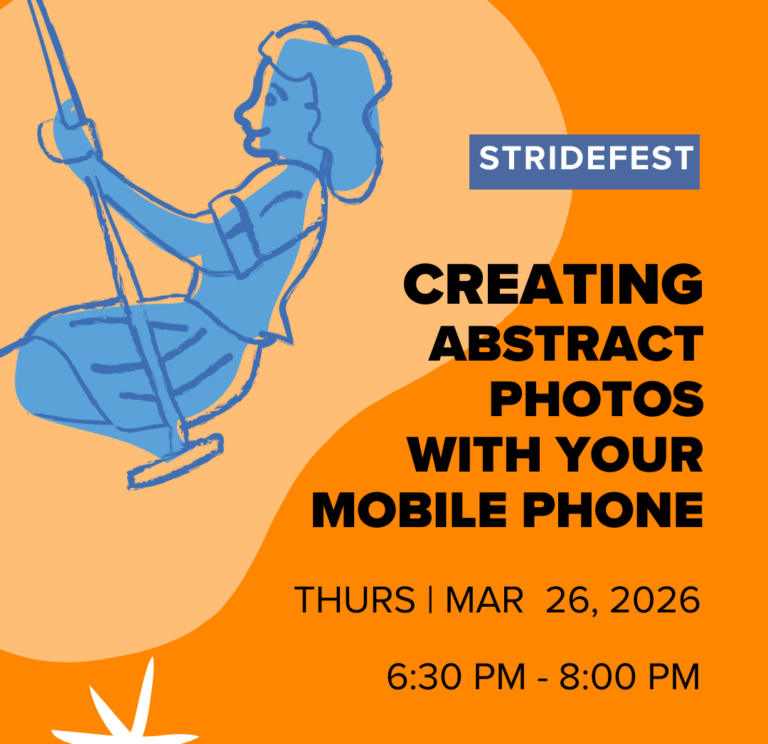 STRIDEFEST

CREATING ABSTRACT PHOTOS WITH YOUR MOBILE PHONE

THURS | MAR 26, 2026

6:30 PM - 8:00 PM